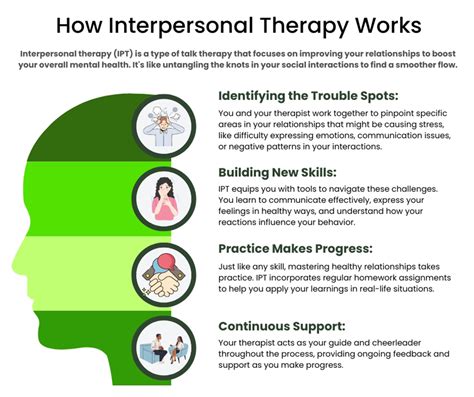 How Interpersonal Therapy Works

Interpersonal therapy (IPT) is a type of talk therapy that focuses on improving your relationships to boost your overall mental health. It's like untangling the knots in your social interactions to find a smoother flow.

Identifying the Trouble Spots:

You and your therapist work together to pinpoint specific areas in your relationships that might be causing stress, like difficulty expressing emotions, communication issues, or negative patterns in your interactions.

Building New Skills:

IPT equips you with tools to navigate these challenges. You learn to communicate effectively, express your feelings in healthy ways, and understand how your reactions influence your behavior.

Practice Makes Progress:

Just like any skill, mastering healthy relationships takes practice. IPT incorporates regular homework assignments to help you apply your learnings in real-life situations.

Continuous Support:

Your therapist acts as your guide and cheerleader throughout the process, providing ongoing feedback and support as you make progress.